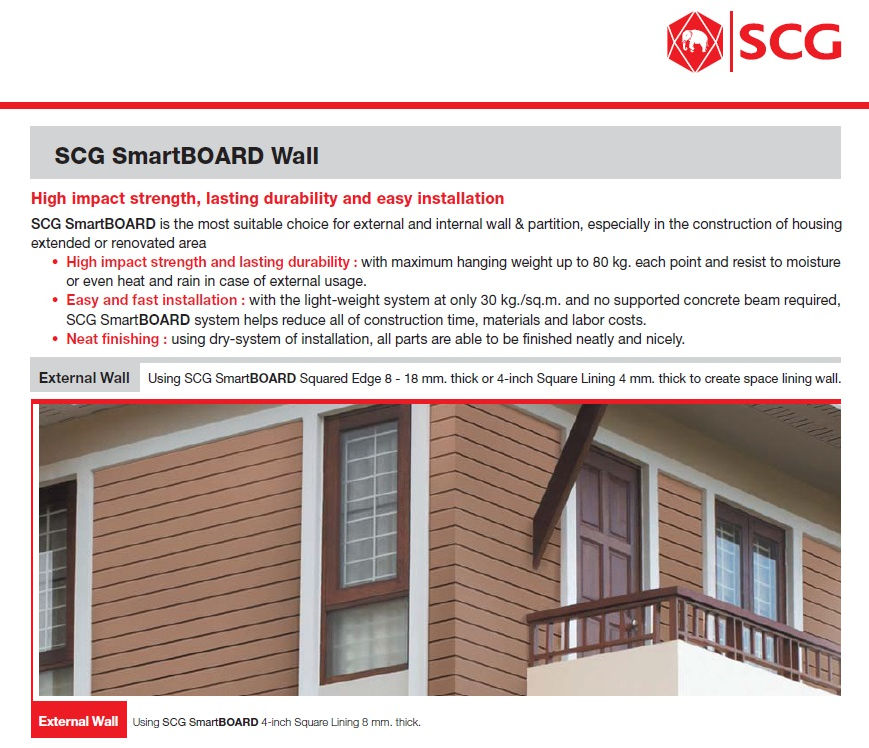 SCG

SCG SmartBOARD Wall

High impact strength, lasting durability and easy installation

SCG SmartBOARD is the most suitable choice for external and internal wall & partition, especially in the construction of housing extended or renovated area

• High impact strength and lasting durability : with maximum hanging weight up to 80 kg. each point and resist to moisture or even heat and rain in case of external usage.
• Easy and fast installation : with the light-weight system at only 30 kg./sq.m. and no supported concrete beam required, SCG SmartBOARD system helps reduce all of construction time, materials and labor costs.
• Neat finishing : using dry-system of installation, all parts are able to be finished neatly and nicely.

External Wall Using SCG SmartBOARD Squared Edge 8 - 18 mm. thick or 4-inch Square Lining 4 mm. thick to create space lining wall.

External Wall Using SCG SmartBOARD 4-inch Square Lining 8 mm. thick.